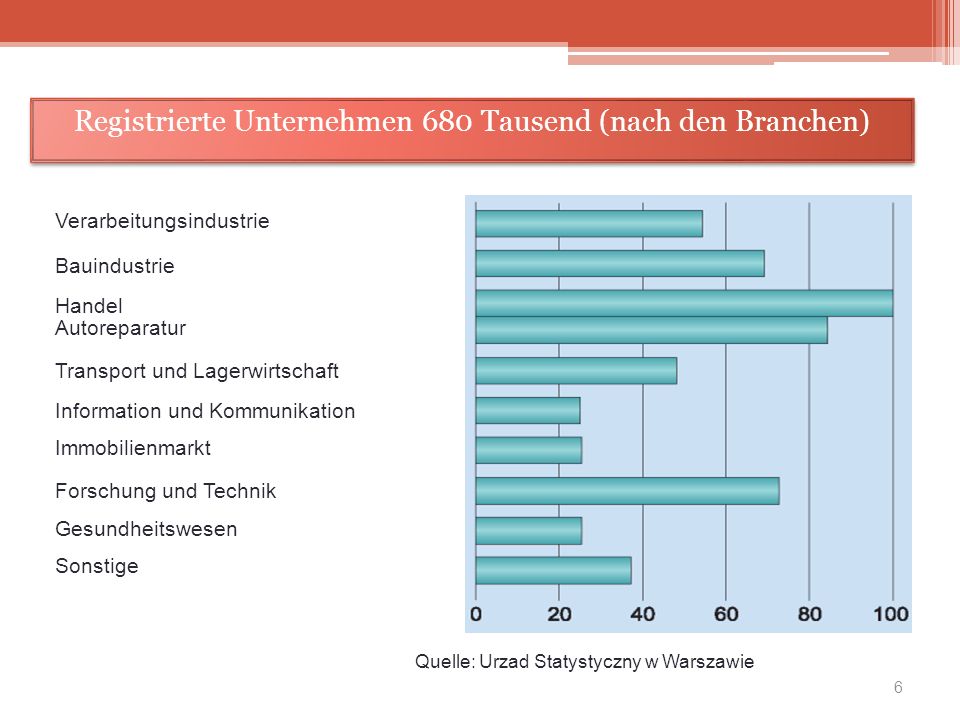 Registrierte Unternehmen 680 Tausend (nach den Branchen)

Verarbeitungsindustrie
Bauindustrie
Handel
Autoreparatur
Transport und Lagerwirtschaft
Information und Kommunikation
Immobilienmarkt
Forschung und Technik
Gesundheitswesen
Sonstige

0 20 40 60 80 100

Quelle: Urzad Statystyczny w Warszawie

6